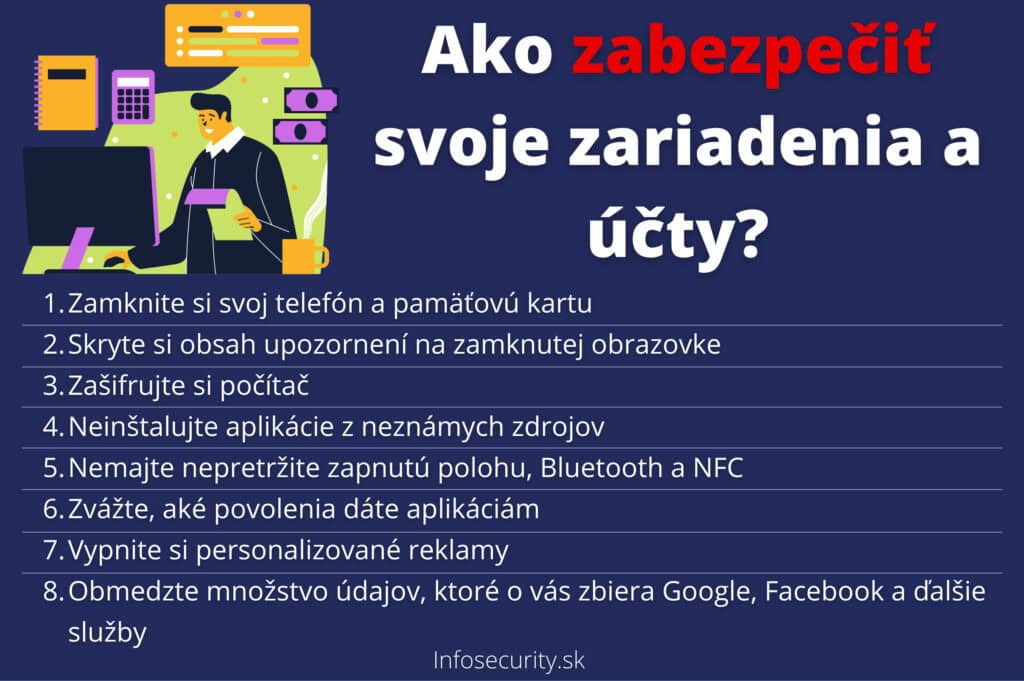 Ako zabezpečiť svoje zariadenia a účty?

1. Zamknite si svoj telefón a pamäťovú kartu
2. Skryte si obsah upozornení na zamknutej obrazovke
3. Zašifrujte si počítač
4. Neinštalujte aplikácie z neznámych zdrojov
5. Nemajte nepretržite zapnutú polohu, Bluetooth a NFC
6. Zvážte, aké povolenia dáte aplikáciám
7. Vypnite si personalizované reklamy
8. Obmedzte množstvo údajov, ktoré o vás zbiera Google, Facebook a ďalšie služby

Infosecurity.sk